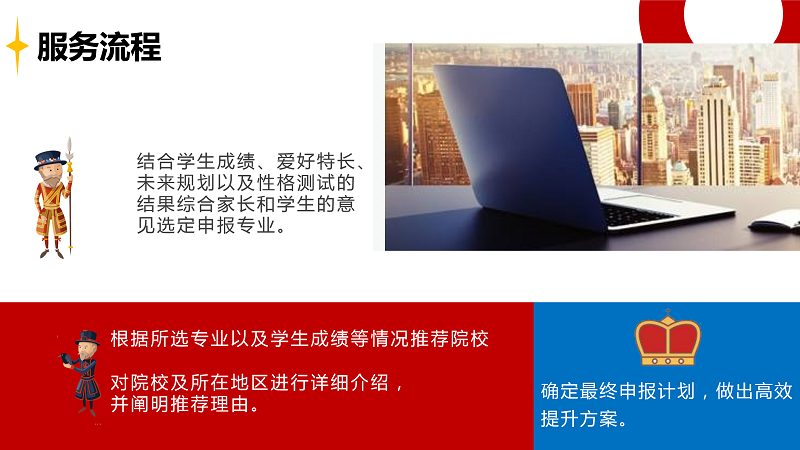 服务流程

结合学生成绩、爱好特长、未来规划以及性格测试的结果综合家长和学生的意见选定申报专业。

根据所选专业以及学生成绩等情况推荐院校

对院校及所在地区进行详细介绍，并阐明推荐理由。

确定最终申报计划，做出高效提升方案。